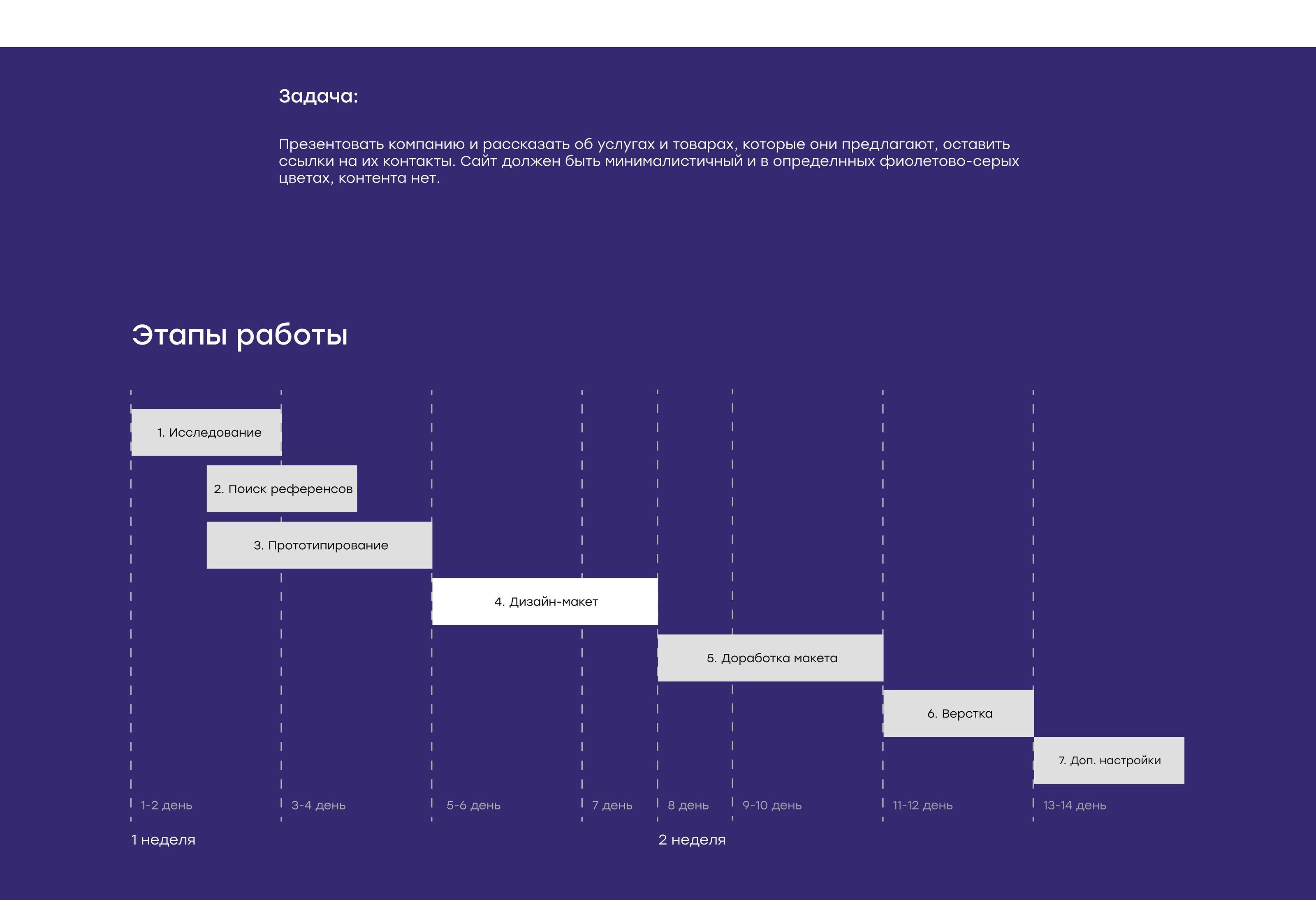 Задача:

Презентовать компанию и рассказать об услугах и товарах, которые они предлагают, оставить ссылки на их контакты. Сайт должен быть минималистичный и в определнных фиолетово-серых цветах, контента нет.

Этапы работы

1. Исследование

2. Поиск референсов

3. Прототипирование

4. Дизайн-макет

5. Доработка макета

6. Верстка

7. Доп. настройки

1-2 день
3-4 день
5-6 день
7 день
8 день
9-10 день
11-12 день
13-14 день

1 неделя
2 неделя